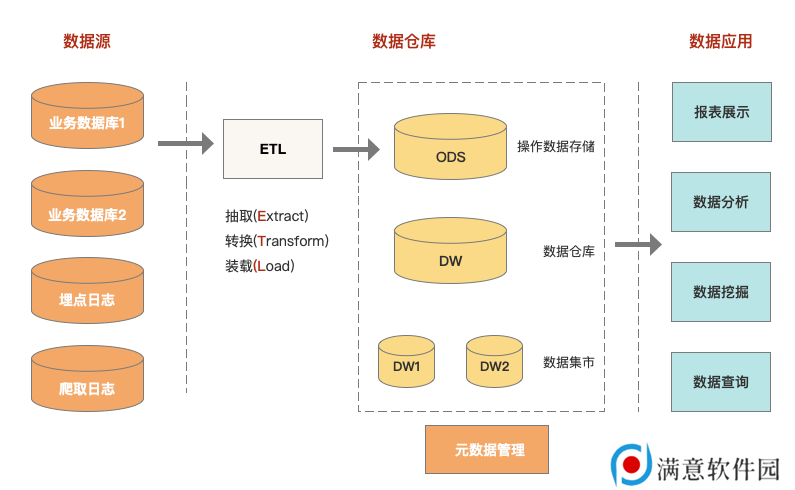 数据源

业务数据库1

业务数据库2

埋点日志

爬取日志

ETL

抽取(Extract)
转换(Transform)
装载(Load)

数据仓库

ODS

操作数据存储

DW

数据仓库

DW1

DW2

数据集市

元数据管理

数据应用

报表展示

数据分析

数据挖掘

数据查询

满意软件园